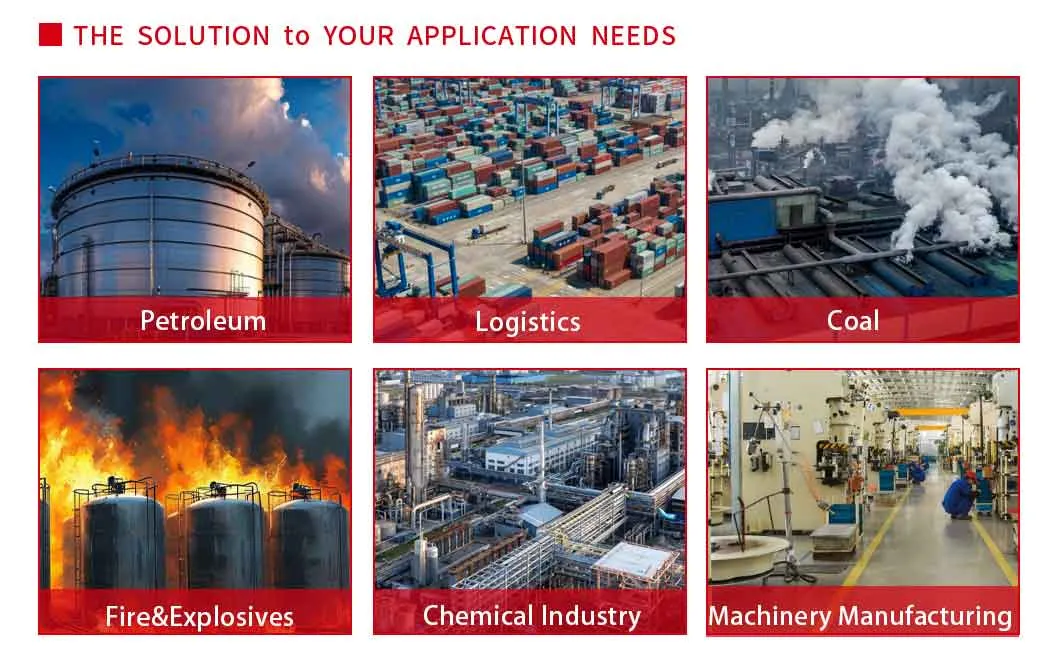 THE SOLUTION to YOUR APPLICATION NEEDS

Petroleum

Logistics

Coal

Fire&Explosives

Chemical Industry

Machinery Manufacturing